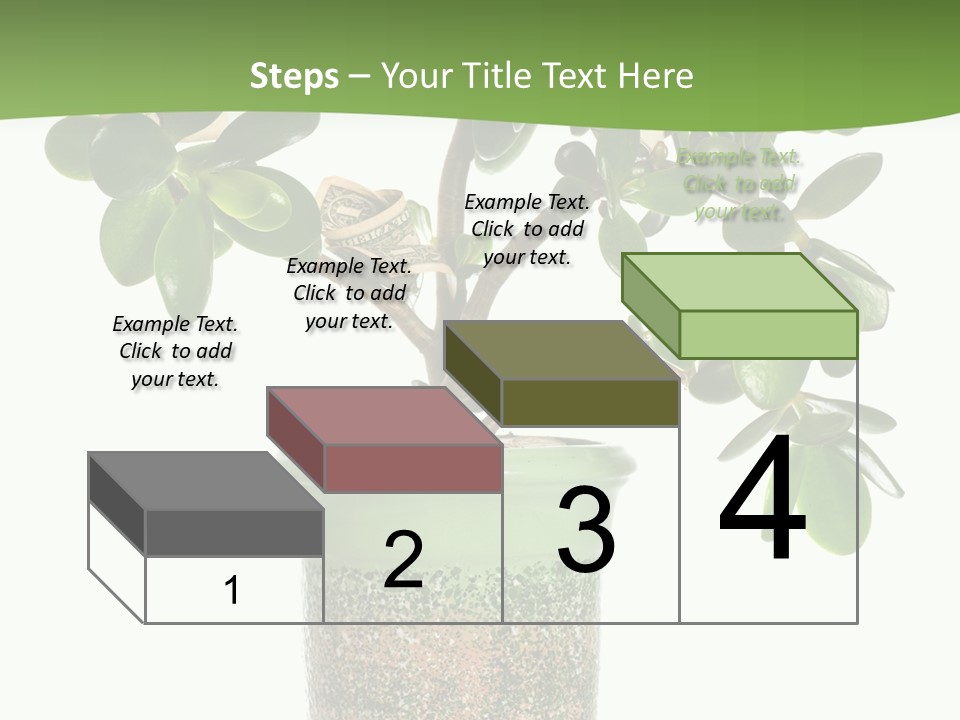 Steps – Your Title Text Here

Example Text. Click to add your text.

Example Text. Click to add your text.

Example Text. Click to add your text.

Example Text. Click to add your text.

1

2

3

4